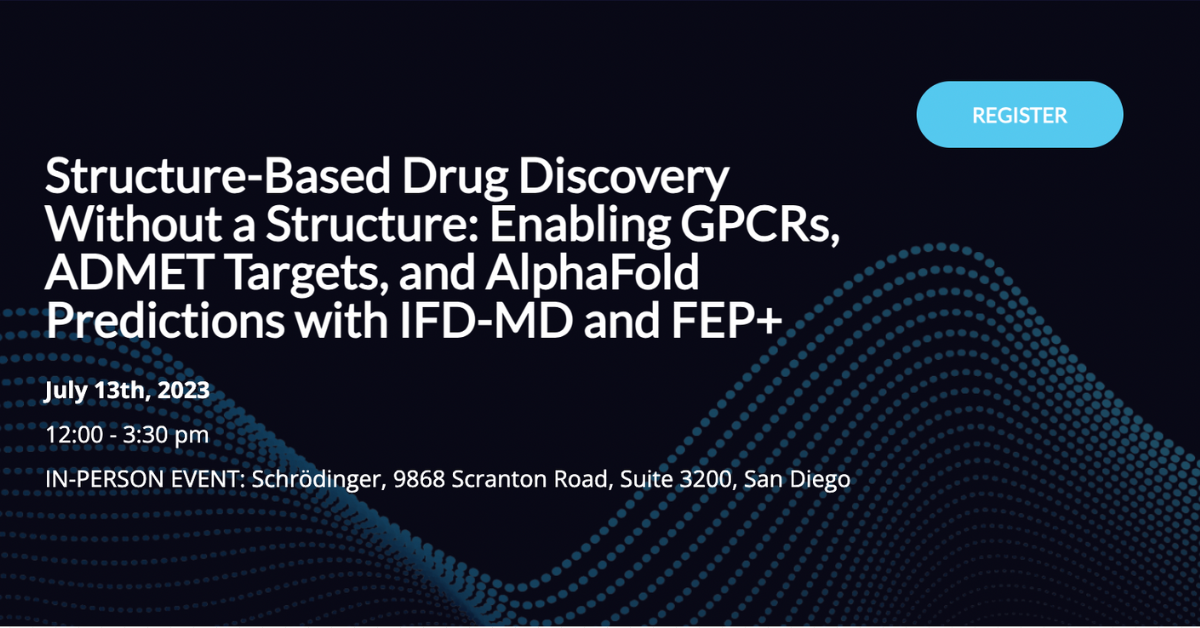 REGISTER

Structure-Based Drug Discovery Without a Structure: Enabling GPCRs, ADMET Targets, and AlphaFold Predictions with IFD-MD and FEP+

July 13th, 2023

12:00 - 3:30 pm

IN-PERSON EVENT: Schrödinger, 9868 Scranton Road, Suite 3200, San Diego